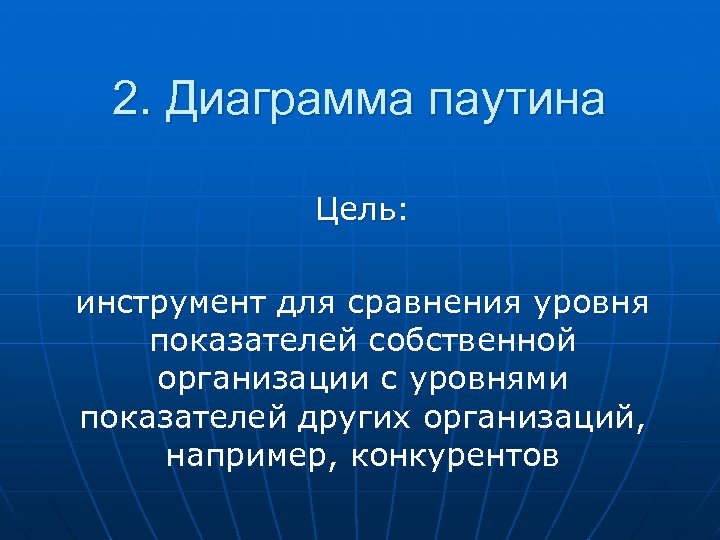 2. Диаграмма паутина

Цель:

инструмент для сравнения уровня показателей собственной организации с уровнями показателей других организаций, например, конкурентов